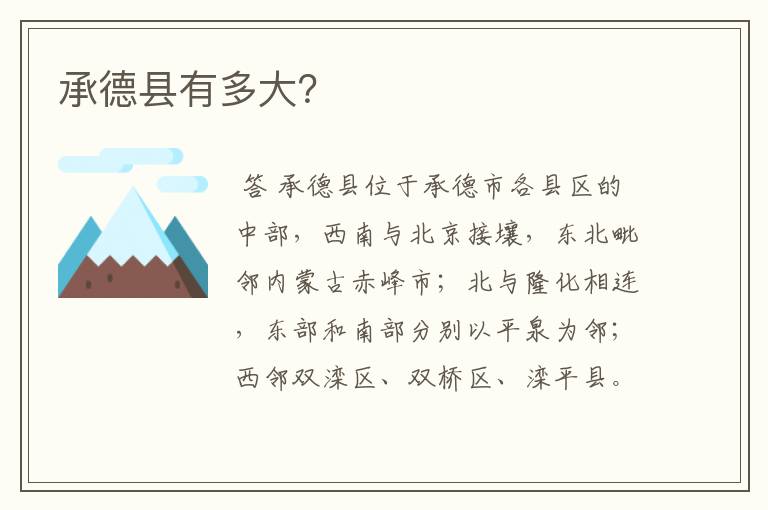 承德县有多大?

答 承德县位于承德市各县区的中部，西南与北京接壤，东北毗邻内蒙古赤峰市；北与隆化相连，东部和南部分别以平泉为邻；西邻双滦区、双桥区、滦平县。